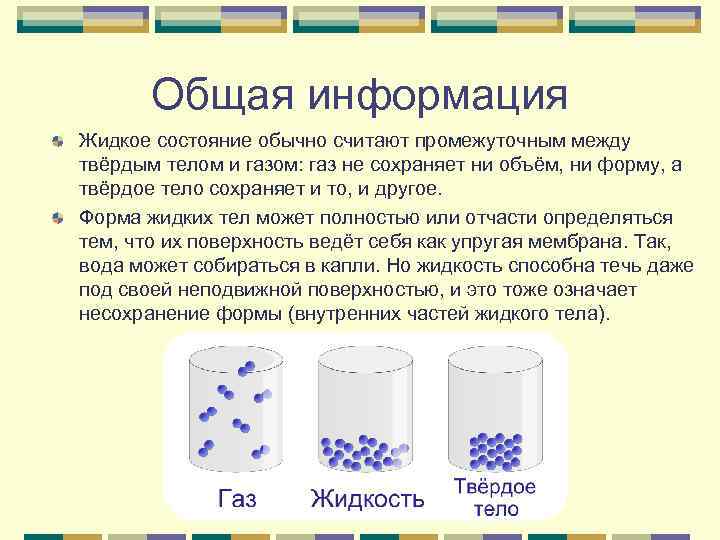 Общая информация

Жидкое состояние обычно считают промежуточным между твёрдым телом и газом: газ не сохраняет ни объём, ни форму, а твёрдое тело сохраняет и то, и другое.

Форма жидких тел может полностью или отчасти определяться тем, что их поверхность ведёт себя как упругая мембрана. Так, вода может собираться в капли. Но жидкость способна течь даже под своей неподвижной поверхностью, и это тоже означает несохранение формы (внутренних частей жидкого тела).

Газ

Жидкость

Твёрдое тело